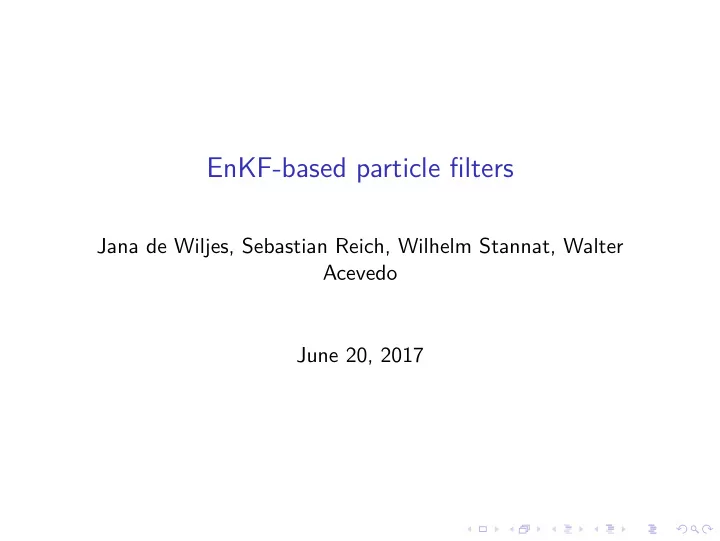 EnKF-based particle filters

Jana de Wiljes, Sebastian Reich, Wilhelm Stannat, Walter Acevedo

June 20, 2017